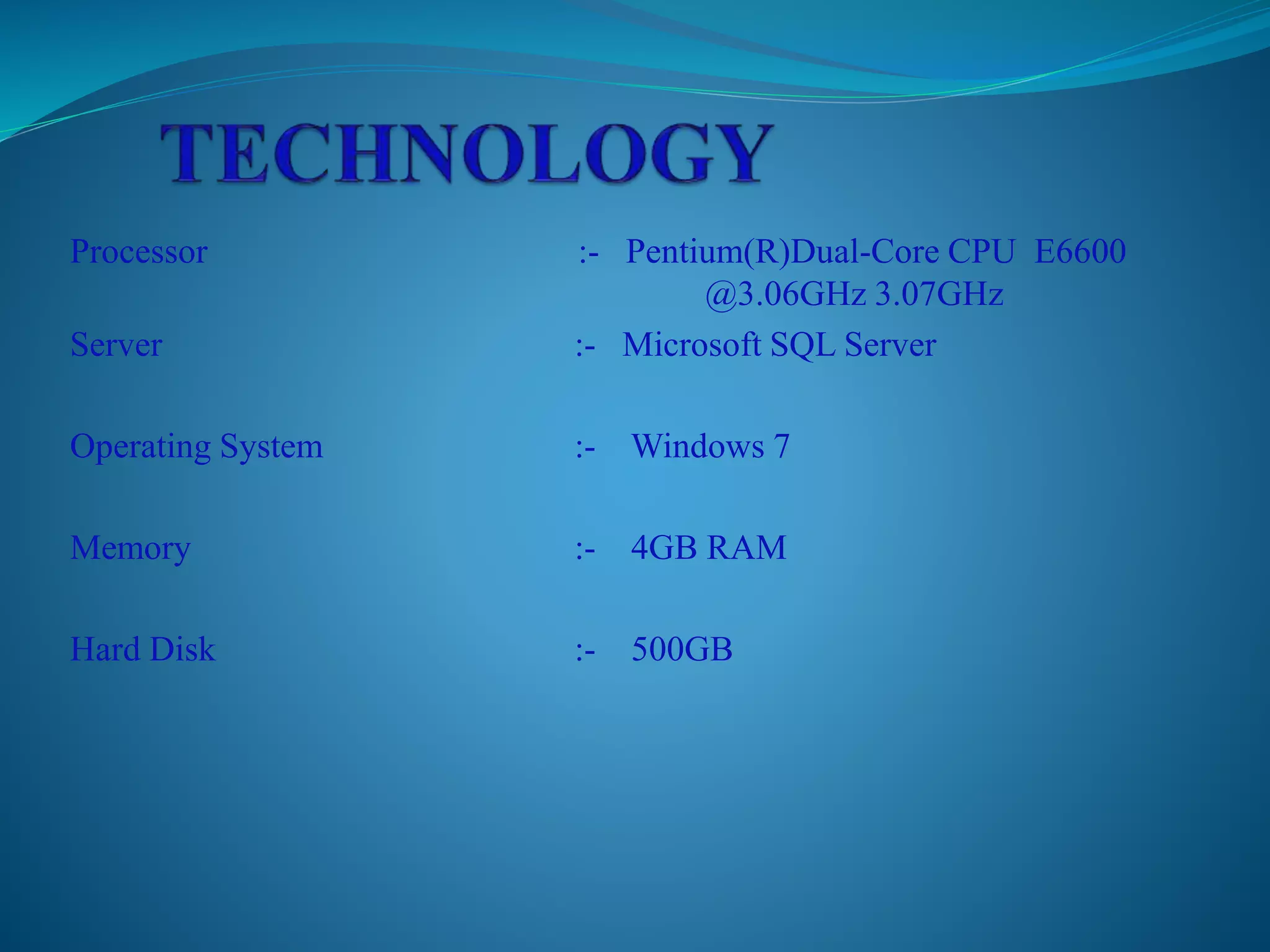 TECHNOLOGY

Processor :- Pentium(R)Dual-Core CPU E6600 @3.06GHz 3.07GHz

Server :- Microsoft SQL Server

Operating System :- Windows 7

Memory :- 4GB RAM

Hard Disk :- 500GB